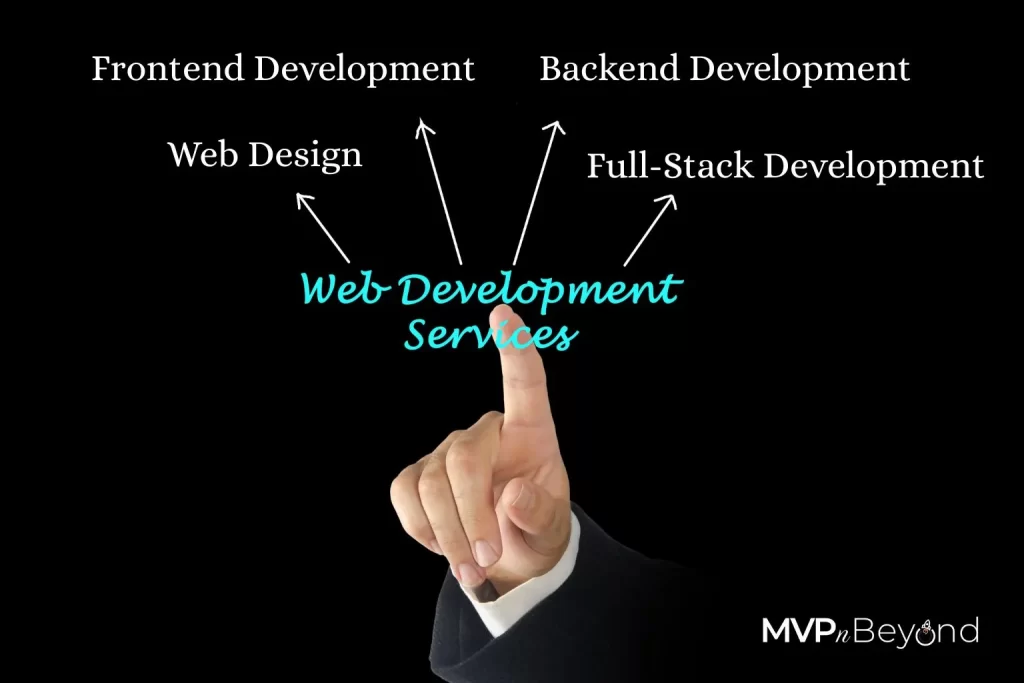 Frontend Development
Backend Development
Web Design
Full-Stack Development
Web Development Services

MVPnBeyond